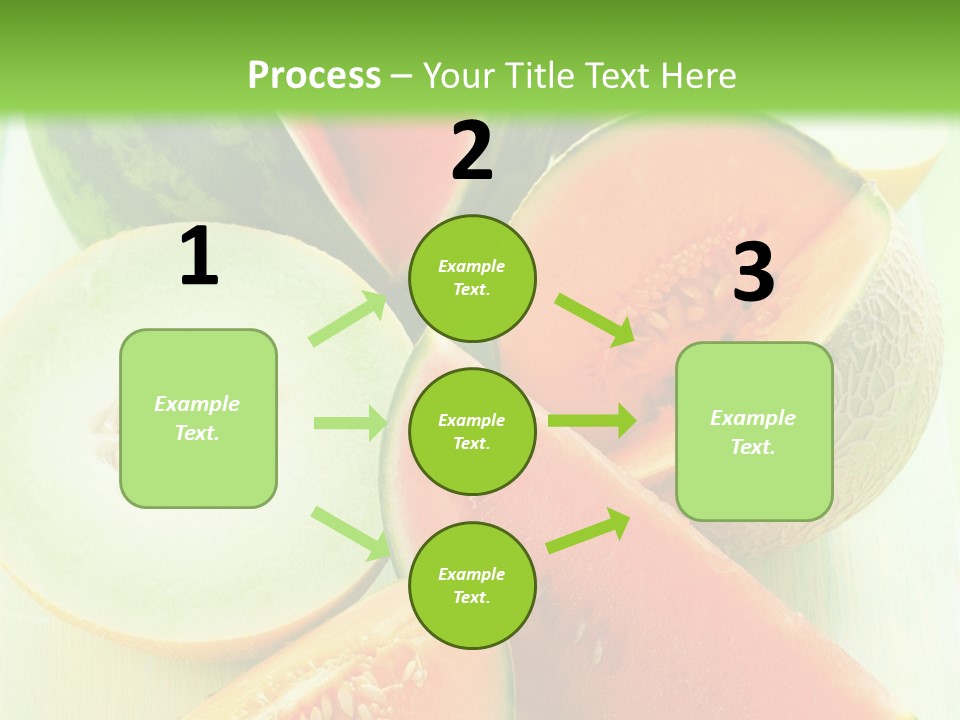 Process – Your Title Text Here

1

Example Text.

2

Example Text.

Example Text.

Example Text.

3

Example Text.